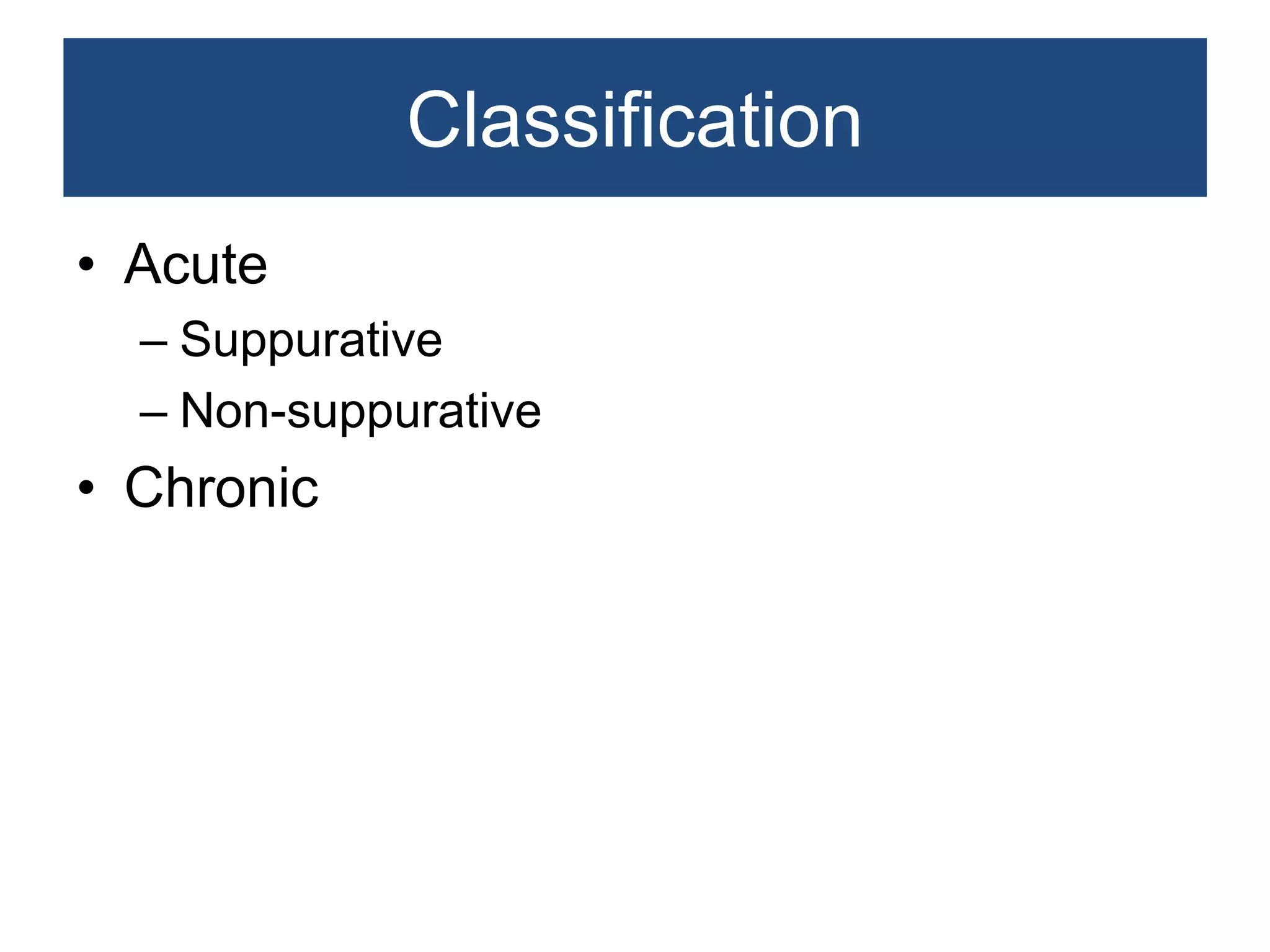 Classification

• Acute
  – Suppurative
  – Non-suppurative
• Chronic